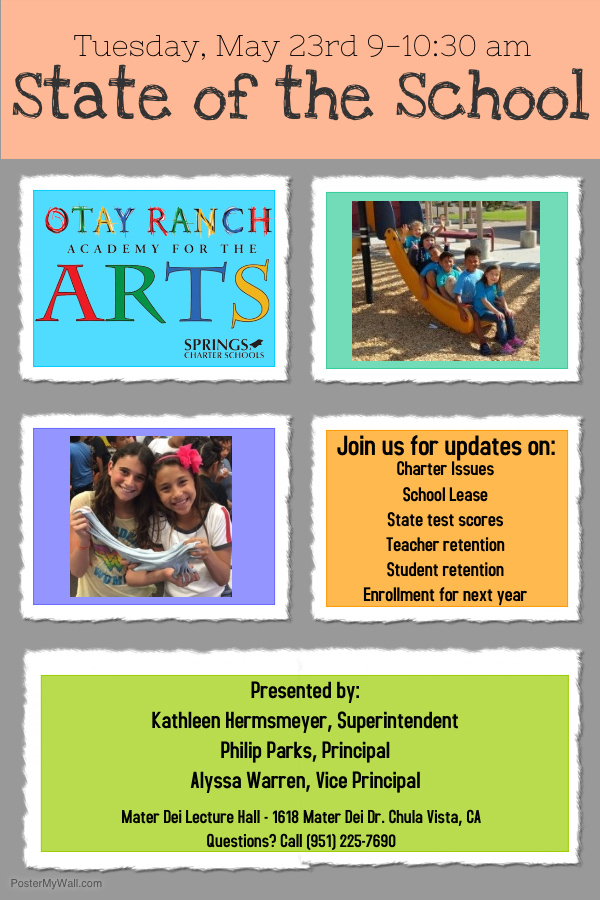 Tuesday, May 23rd 9-10:30 am

State of the School

OTAY RANCH
ACADEMY FOR THE
ARTS
SPRINGS CHARTER SCHOOLS

Join us for updates on:
Charter Issues
School Lease
State test scores
Teacher retention
Student retention
Enrollment for next year

Presented by:
Kathleen Hermsmeyer, Superintendent
Philip Parks, Principal
Alyssa Warren, Vice Principal

Mater Dei Lecture Hall - 1618 Mater Dei Dr. Chula Vista, CA
Questions? Call (951) 225-7690

PosterMyWall.com